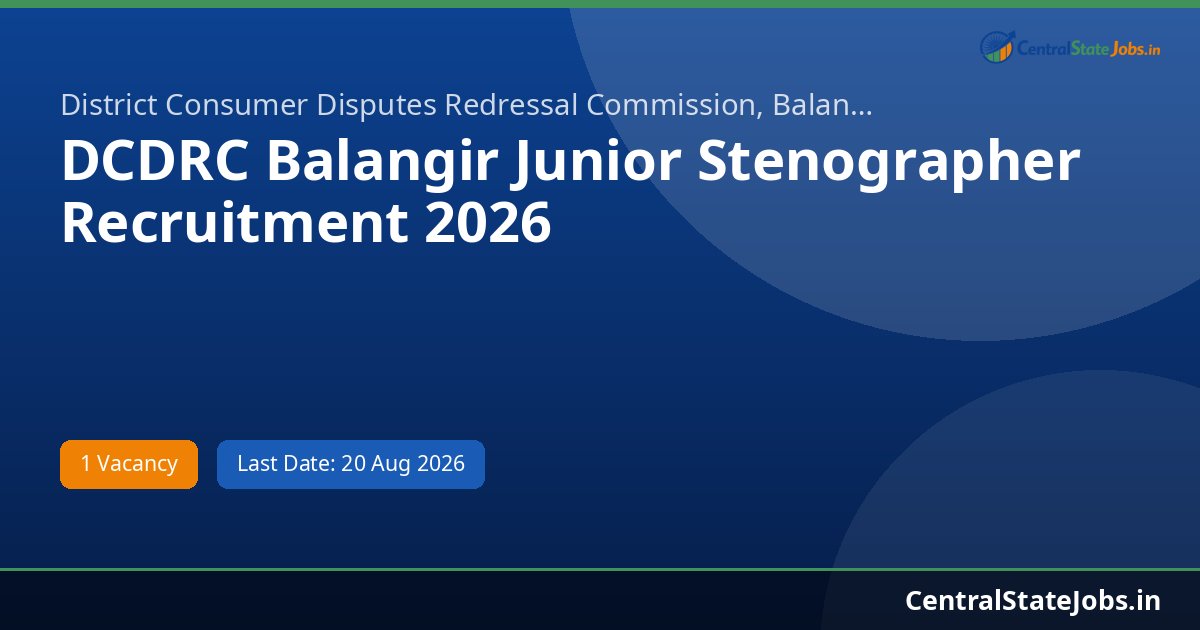 CentralStateJobs.in

District Consumer Disputes Redressal Commission, Balan...

DCDRC Balangir Junior Stenographer Recruitment 2026

1 Vacancy

Last Date: 20 Aug 2026

CentralStateJobs.in